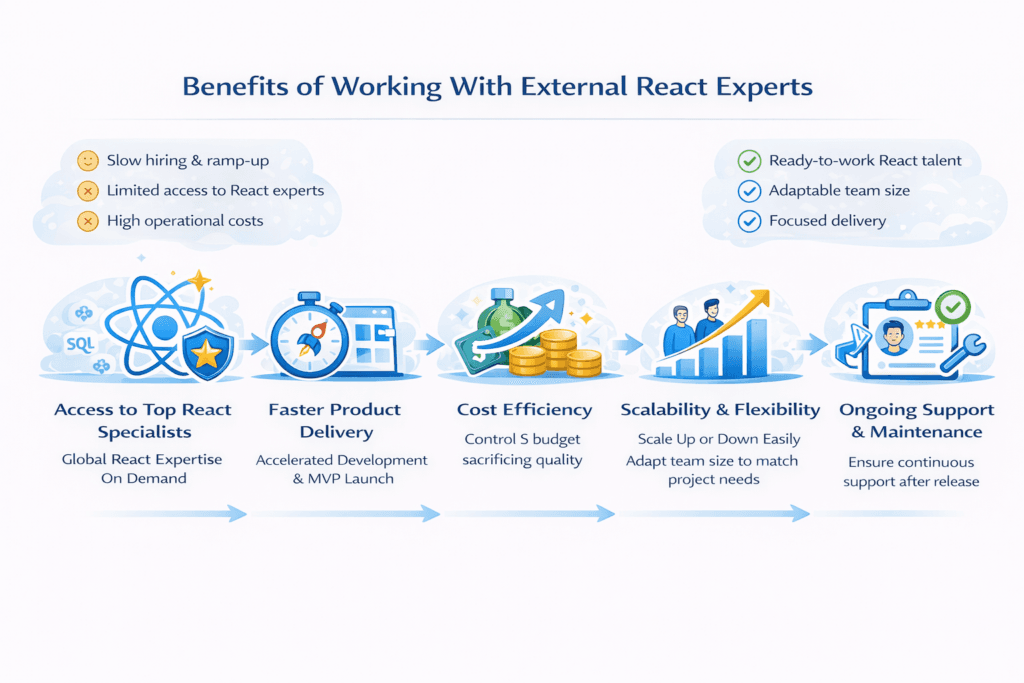 Benefits of Working With External React Experts

Slow hiring & ramp-up
Limited access to React experts
High operational costs

Ready-to-work React talent
Adaptable team size
Focused delivery

SQL

Access to Top React Specialists
Global React Expertise On Demand

Faster Product Delivery
Accelerated Development & MVP Launch

Cost Efficiency
Control S budget sacrificing quality

Scalability & Flexibility
Scale Up or Down Easily
Adapt team size to match project needs

Ongoing Support & Maintenance
Ensure continuous support after release